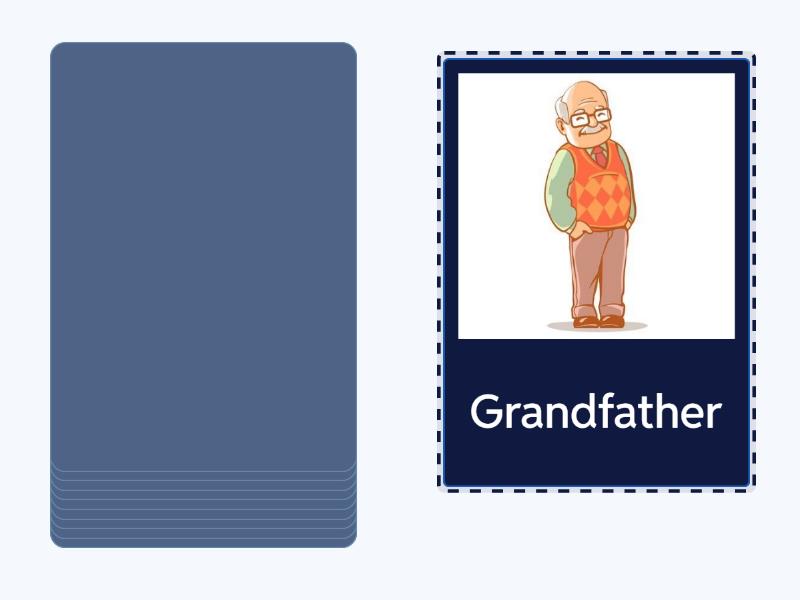 Grandfather